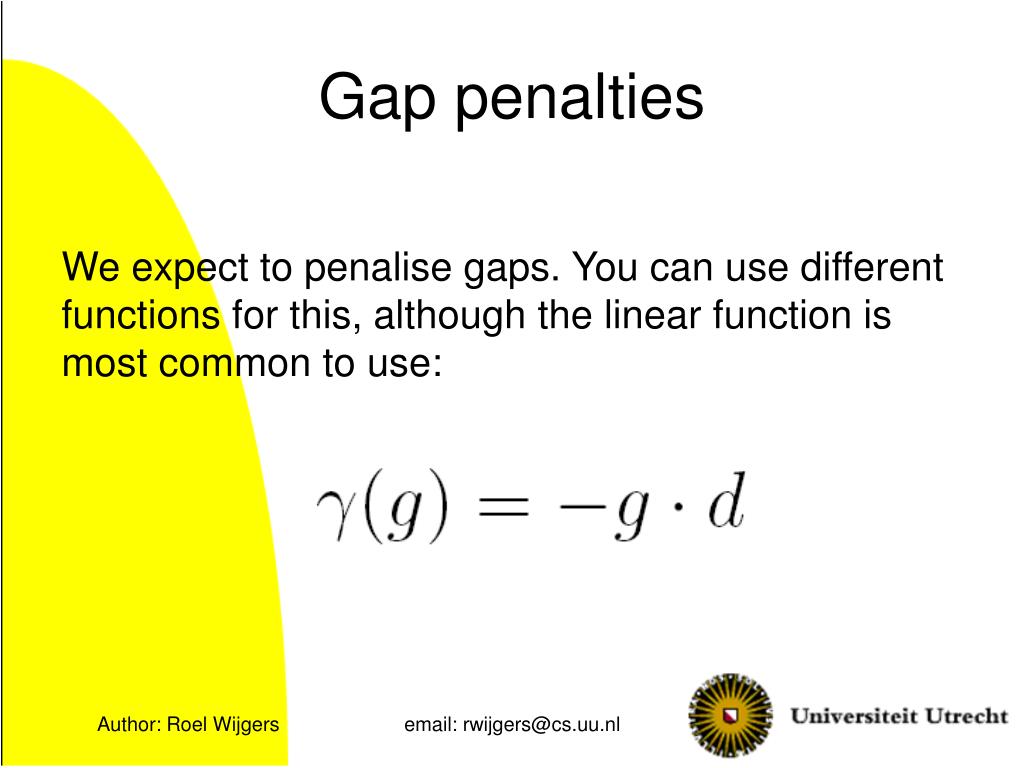 Gap penalties

We expect to penalise gaps. You can use different functions for this, although the linear function is most common to use:

$\gamma(g) = -g \cdot d$

Author: Roel Wijgers

email: rwijgers@cs.uu.nl

Universiteit Utrecht